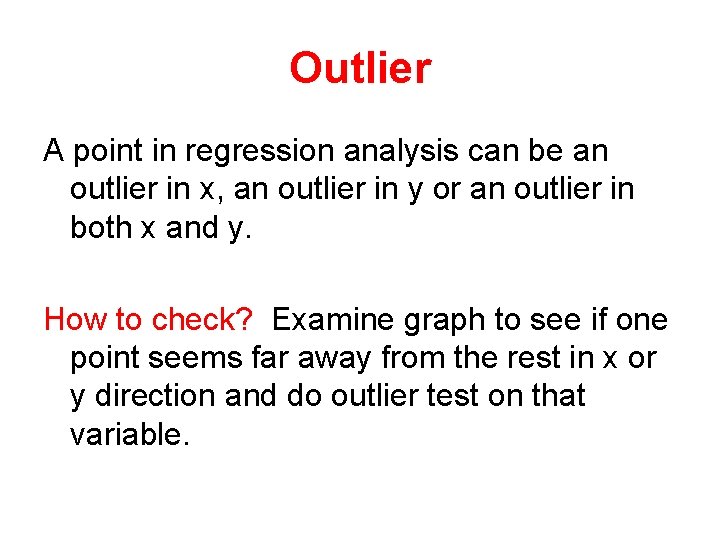 Outlier

A point in regression analysis can be an outlier in x, an outlier in y or an outlier in both x and y.

How to check? Examine graph to see if one point seems far away from the rest in x or y direction and do outlier test on that variable.